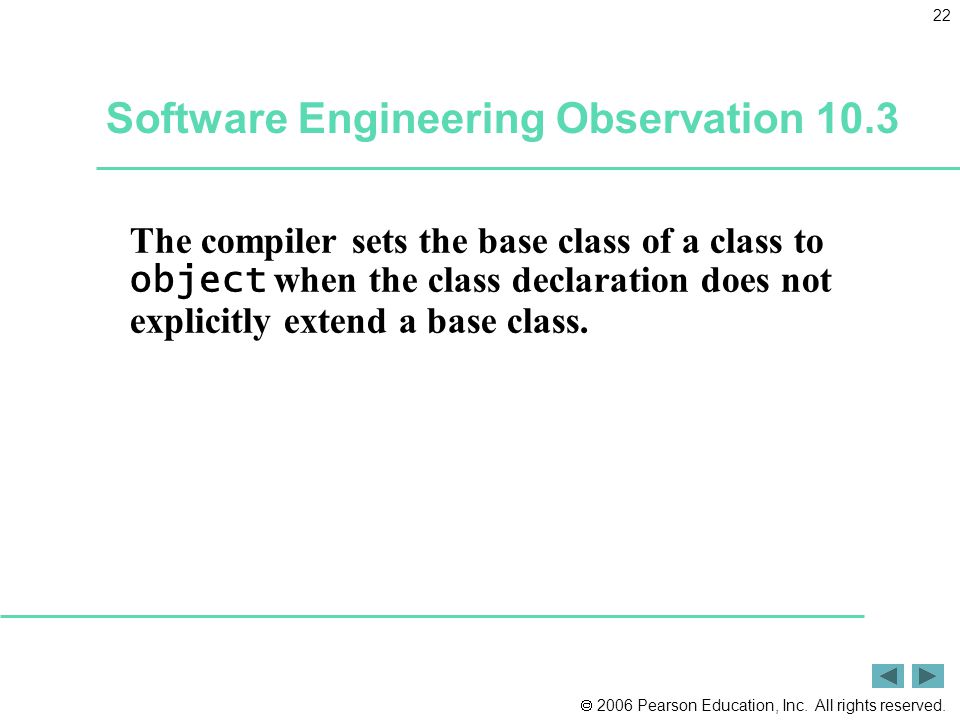 22

Software Engineering Observation 10.3

The compiler sets the base class of a class to object when the class declaration does not explicitly extend a base class.

© 2006 Pearson Education, Inc. All rights reserved.